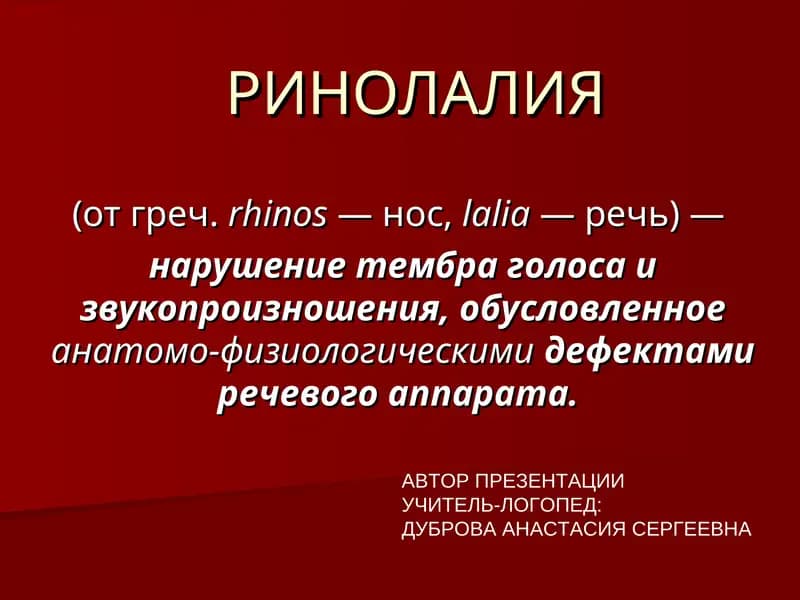 РИНОЛАЛИЯ

(от греч. rhinos — нос, lalia — речь) — нарушение тембра голоса и звукопроизношения, обусловленное анатомо-физиологическими дефектами речевого аппарата.

АВТОР ПРЕЗЕНТАЦИИ
УЧИТЕЛЬ-ЛОГОПЕД:
ДУБРОВА АНАСТАСИЯ СЕРГЕЕВНА